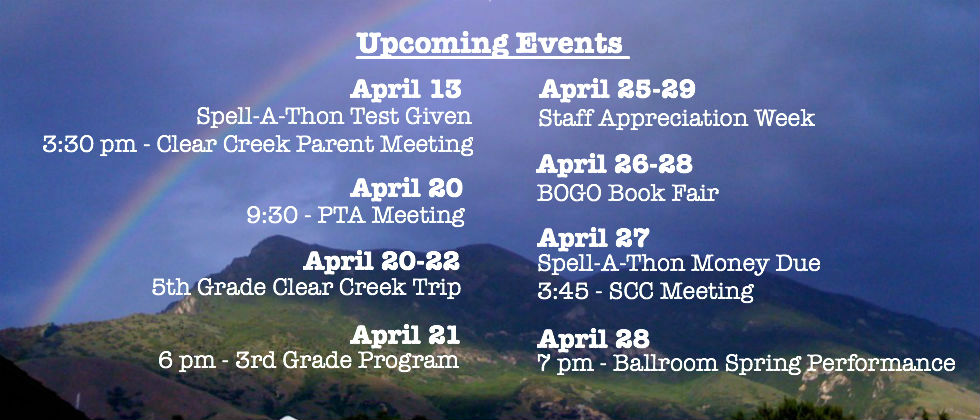 Upcoming Events

April 13
Spell-A-Thon Test Given
3:30 pm - Clear Creek Parent Meeting

April 20
9:30 - PTA Meeting

April 20-22
5th Grade Clear Creek Trip

April 21
6 pm - 3rd Grade Program

April 25-29
Staff Appreciation Week

April 26-28
BOGO Book Fair

April 27
Spell-A-Thon Money Due
3:45 - SCC Meeting

April 28
7 pm - Ballroom Spring Performance